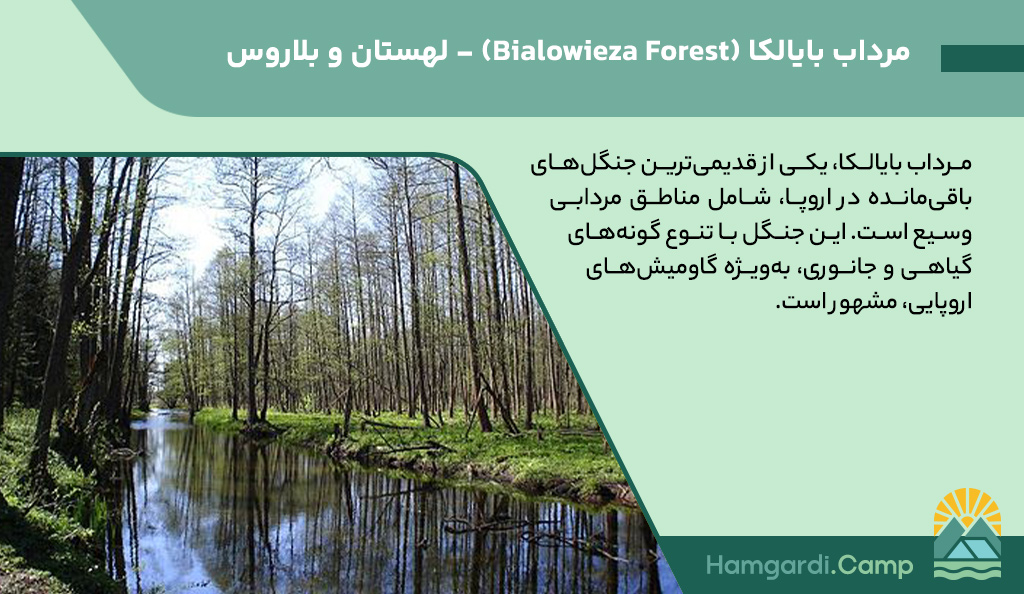 مرداب بایالکا (Bialowieza Forest) – لهستان و بلاروس

مرداب بایالکا، یکی از قدیمی‌ترین جنگل‌های باقی‌مانده در اروپا، شامل مناطق مردابی وسیع است. این جنگل با تنوع گونه‌های گیاهی و جانوری، به‌ویژه گاومیش‌های اروپایی، مشهور است.

Hamgardi.Camp